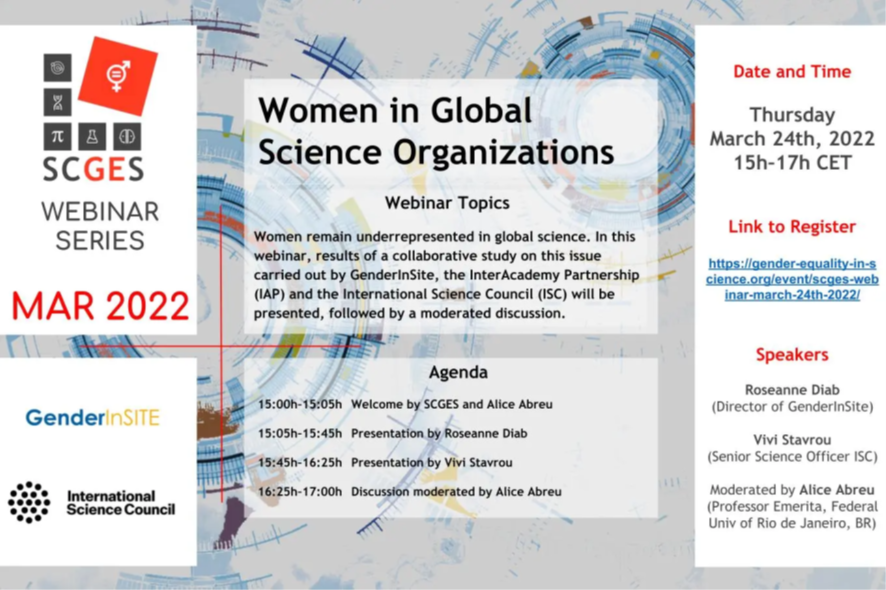 π
SCGES
WEBINAR SERIES

MAR 2022

GenderInSITE

International Science Council

Women in Global Science Organizations

Webinar Topics

Women remain underrepresented in global science. In this webinar, results of a collaborative study on this issue carried out by GenderInSite, the InterAcademy Partnership (IAP) and the International Science Council (ISC) will be presented, followed by a moderated discussion.

Agenda

15:00h-15:05h Welcome by SCGES and Alice Abreu

15:05h-15:45h Presentation by Roseanne Diab

15:45h-16:25h Presentation by Vivi Stavrou

16:25h-17:00h Discussion moderated by Alice Abreu

Date and Time

Thursday March 24th, 2022 15h-17h CET

Link to Register

https://gender-equality-in-science.org/event/scges-webinar-march-24th-2022/

Speakers

Roseanne Diab (Director of GenderInSite)

Vivi Stavrou (Senior Science Officer ISC)

Moderated by Alice Abreu (Professor Emerita, Federal Univ of Rio de Janeiro, BR)